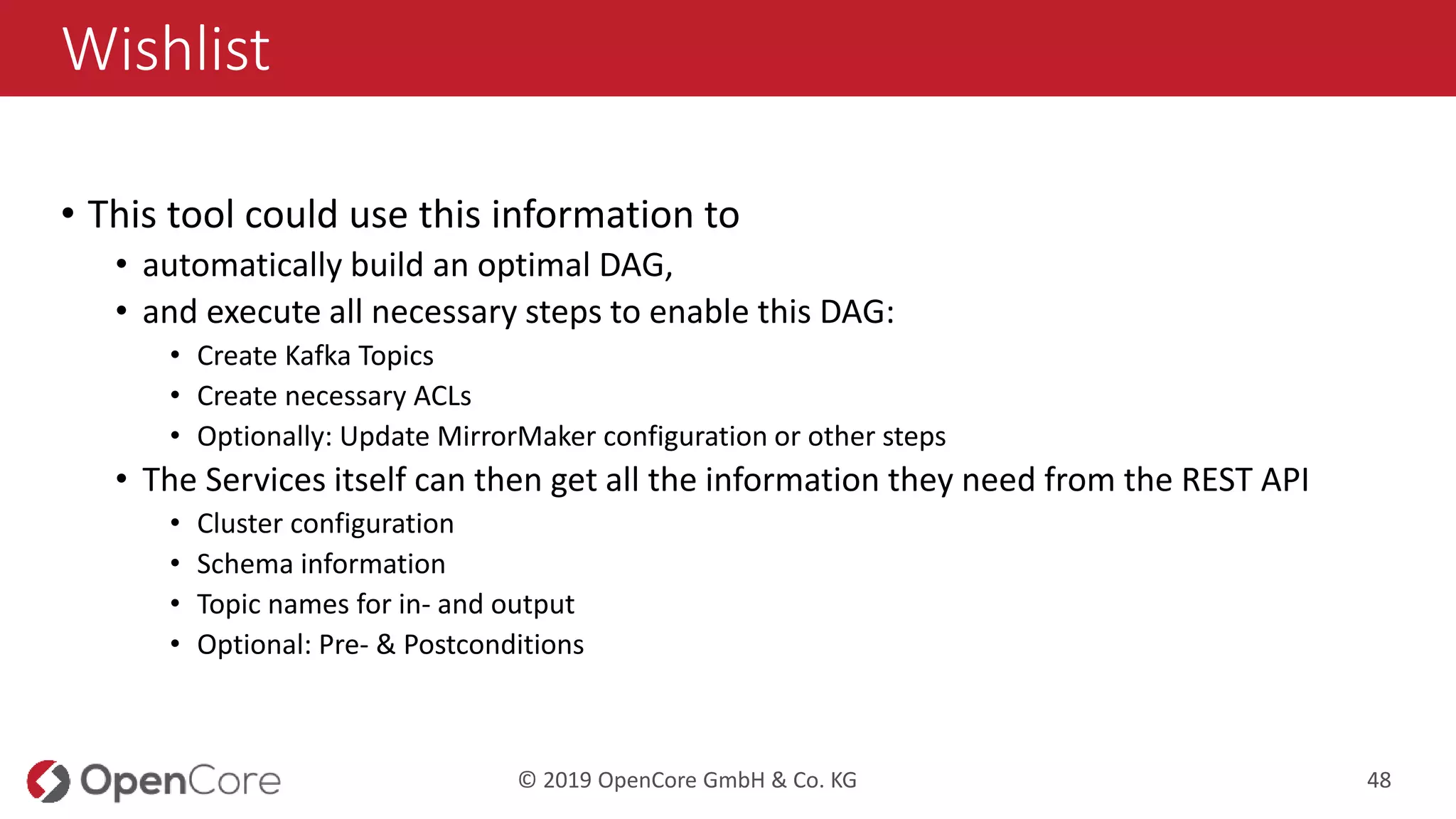 Wishlist

• This tool could use this information to
  • automatically build an optimal DAG,
  • and execute all necessary steps to enable this DAG:
    • Create Kafka Topics
    • Create necessary ACLs
    • Optionally: Update MirrorMaker configuration or other steps
  • The Services itself can then get all the information they need from the REST API
    • Cluster configuration
    • Schema information
    • Topic names for in- and output
    • Optional: Pre- & Postconditions

OpenCore

© 2019 OpenCore GmbH & Co. KG

48